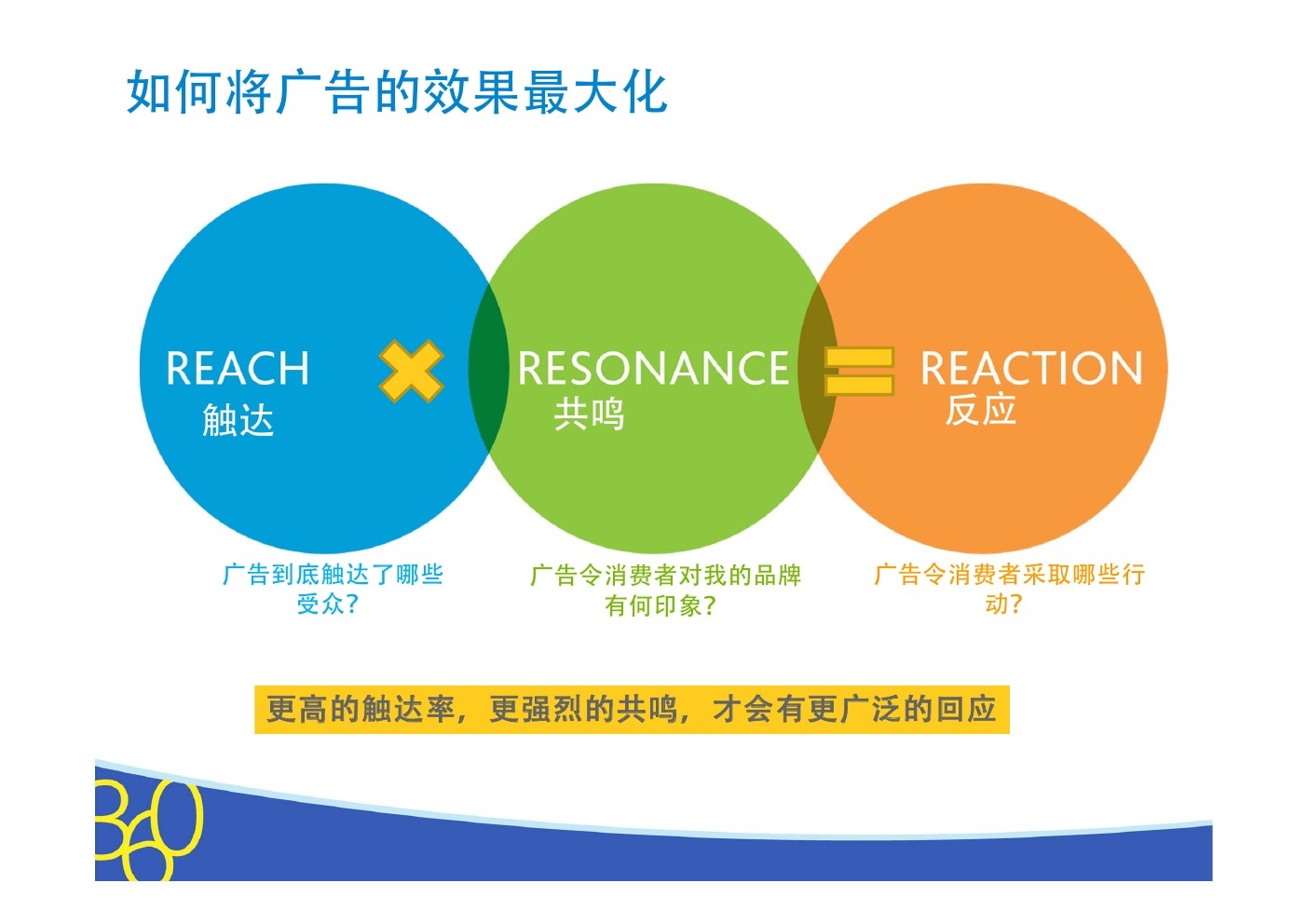 如何将广告的效果最大化

REACH
触达

RESONANCE
共鸣

REACTION
反应

广告到底触达了哪些受众?

广告令消费者对我的品牌有何印象?

广告令消费者采取哪些行动?

更高的触达率，更强烈的共鸣，才会有更广泛的回应

360